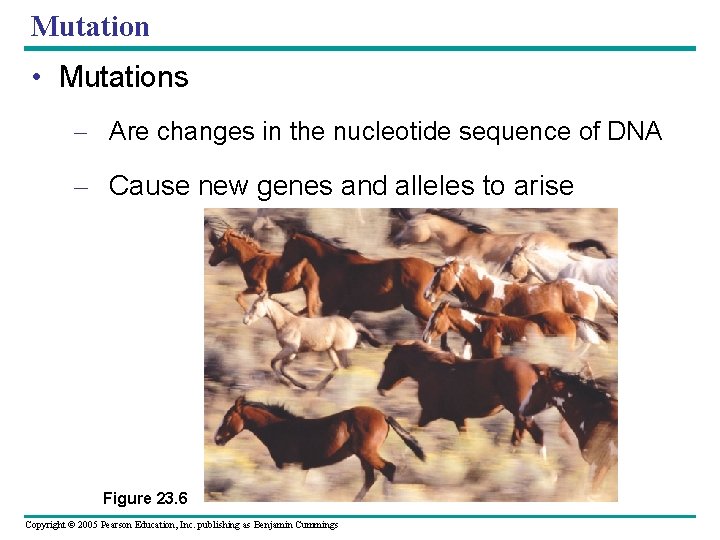 Mutation

• Mutations

– Are changes in the nucleotide sequence of DNA

– Cause new genes and alleles to arise

Figure 23.6

Copyright © 2005 Pearson Education, Inc. publishing as Benjamin Cummings